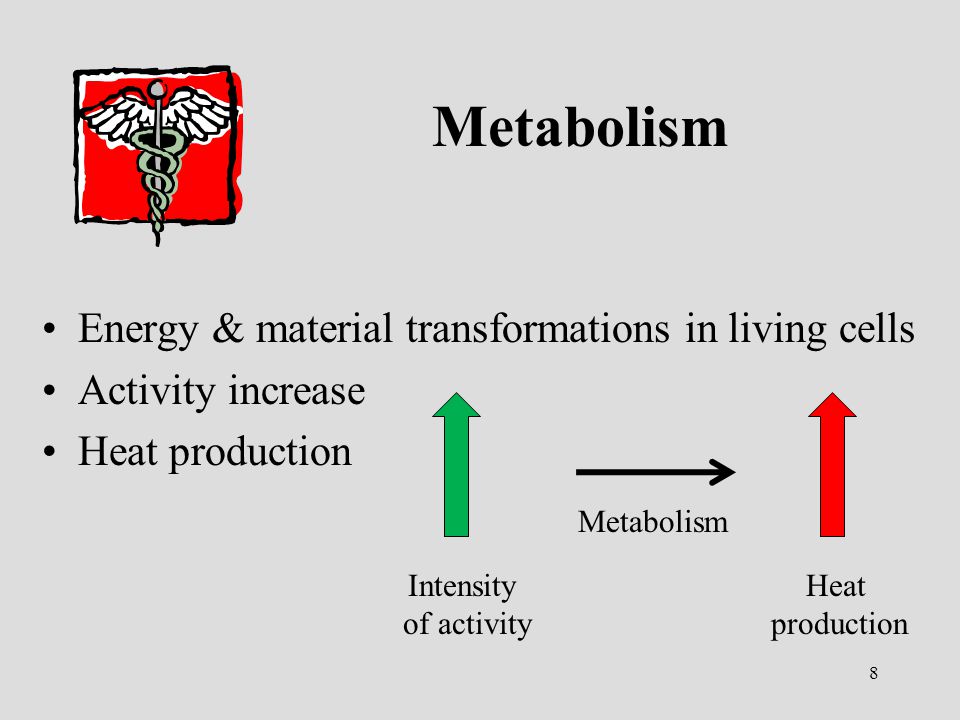 Metabolism

• Energy & material transformations in living cells
• Activity increase
• Heat production

Metabolism

Intensity of activity

Heat production

8